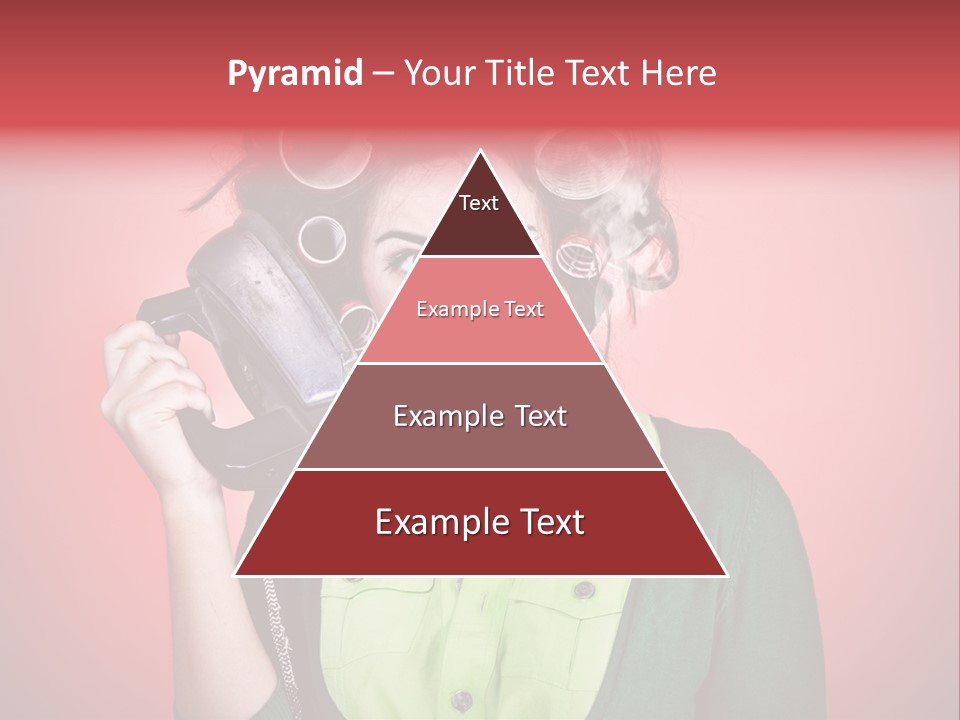 Pyramid – Your Title Text Here

Text

Example Text

Example Text

Example Text